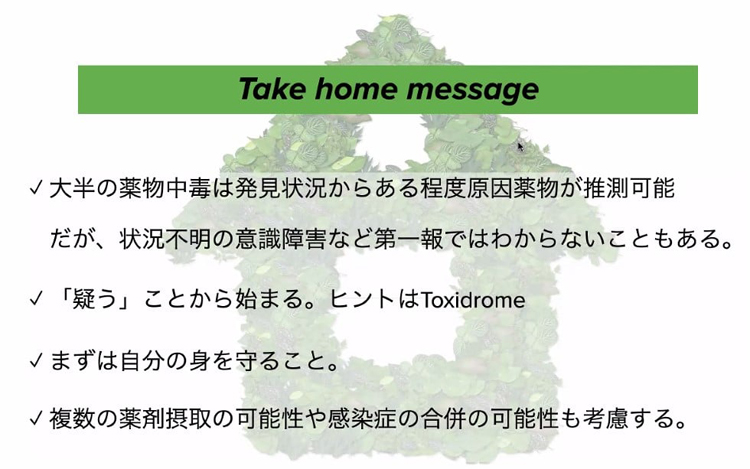 Take home message

✓ 大半の薬物中毒は発見状況からある程度原因薬物が推測可能だが、状況不明の意識障害など第一報ではわからないこともある。

✓ 「疑う」ことから始まる。ヒントはToxidrome

✓ まずは自分の身を守ること。

✓ 複数の薬剤摂取の可能性や感染症の合併の可能性も考慮する。